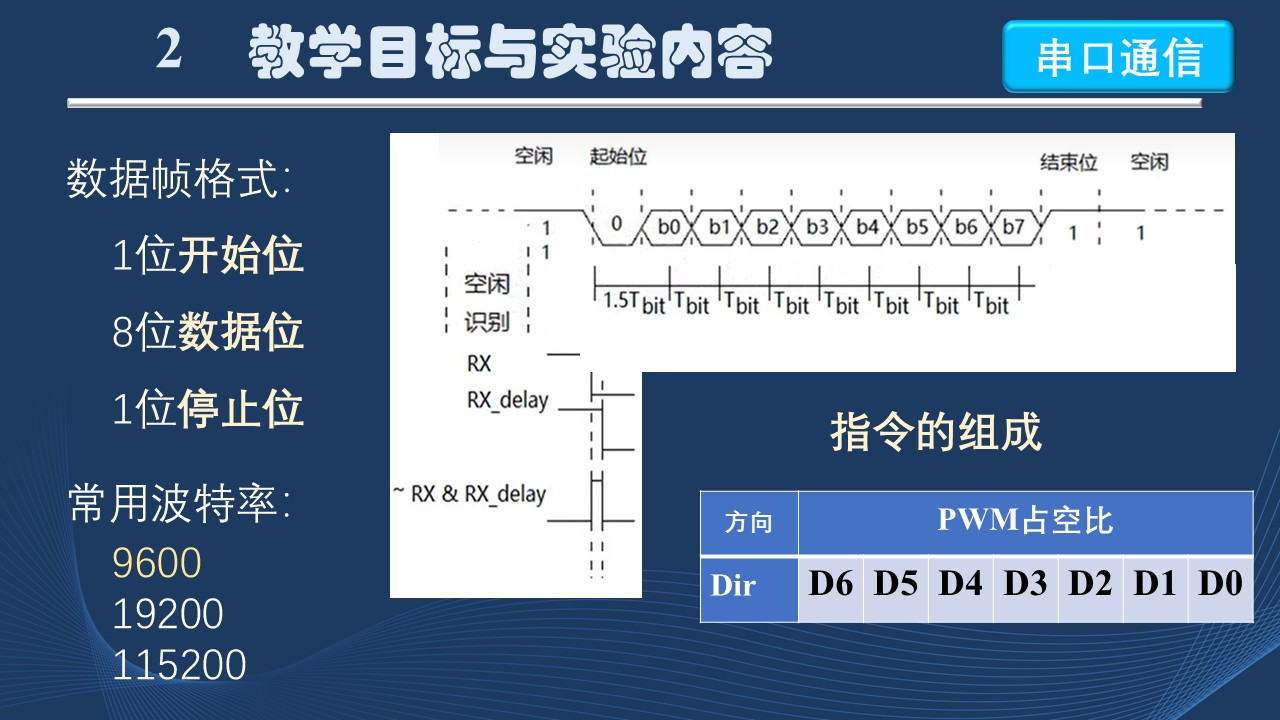 2 教学目标与实验内容

串口通信

数据帧格式:

1位开始位

8位数据位

1位停止位

常用波特率:

9600

19200

115200

空闲 起始位 结束位 空闲

1 0 b0 b1 b2 b3 b4 b5 b6 b7 1 1

1 1

空闲识别

$1.5T_{bit}$ $T_{bit}$ $T_{bit}$ $T_{bit}$ $T_{bit}$ $T_{bit}$ $T_{bit}$ $T_{bit}$

RX

RX_delay

~ RX & RX_delay

指令的组成

| 方向 | PWM占空比 | | | | | | |
|---|---|---|---|---|---|---|---|
| Dir | D6 | D5 | D4 | D3 | D2 | D1 | D0 |